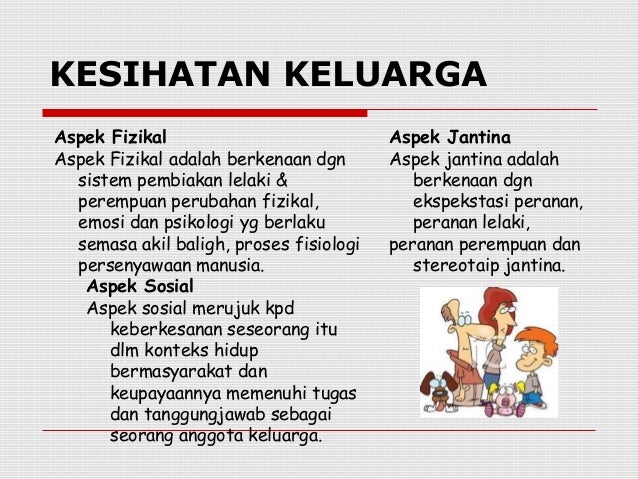 KESIHATAN KELUARGA

Aspek Fizikal
Aspek Fizikal adalah berkenaan dgn sistem pembiakan lelaki & perempuan perubahan fizikal, emosi dan psikologi yg berlaku semasa akil baligh, proses fisiologi persenyawaan manusia.

Aspek Sosial
Aspek sosial merujuk kpd keberkesanan seseorang itu dlm konteks hidup bermasyarakat dan keupayaannya memenuhi tugas dan tanggungjawab sebagai seorang anggota keluarga.

Aspek Jantina
Aspek jantina adalah berkenaan dgn ekspekstasi peranan, peranan lelaki, peranan perempuan dan stereotaip jantina.